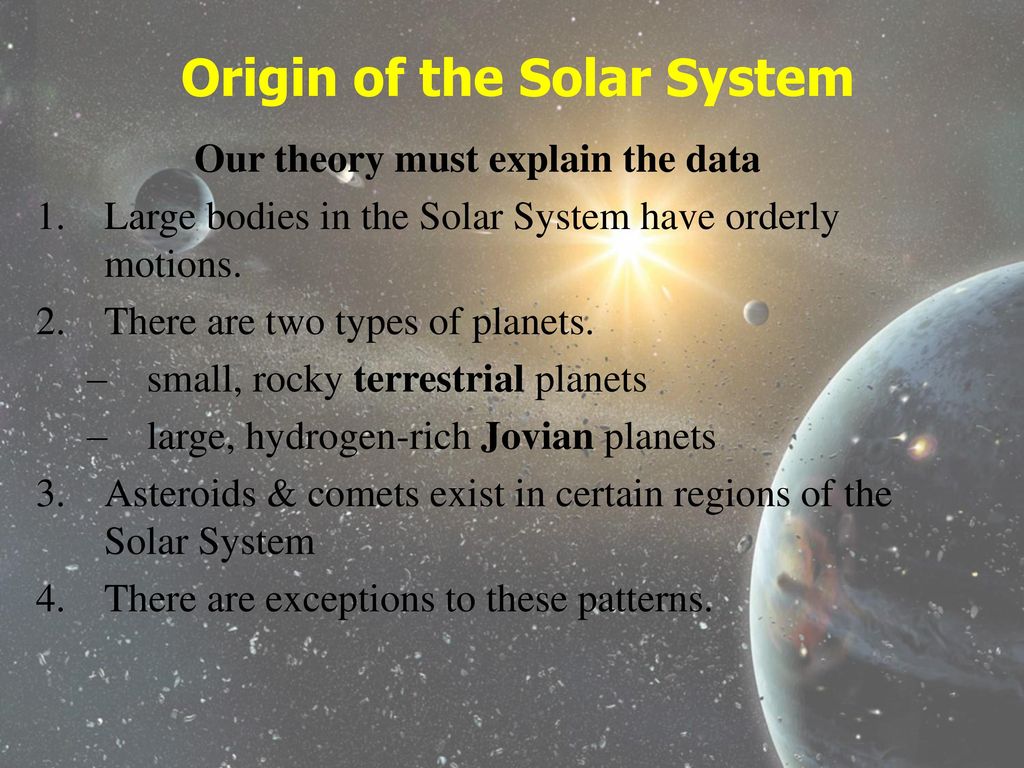 Origin of the Solar System

Our theory must explain the data

1. Large bodies in the Solar System have orderly motions.
2. There are two types of planets.
   – small, rocky terrestrial planets
   – large, hydrogen-rich Jovian planets
3. Asteroids & comets exist in certain regions of the Solar System
4. There are exceptions to these patterns.